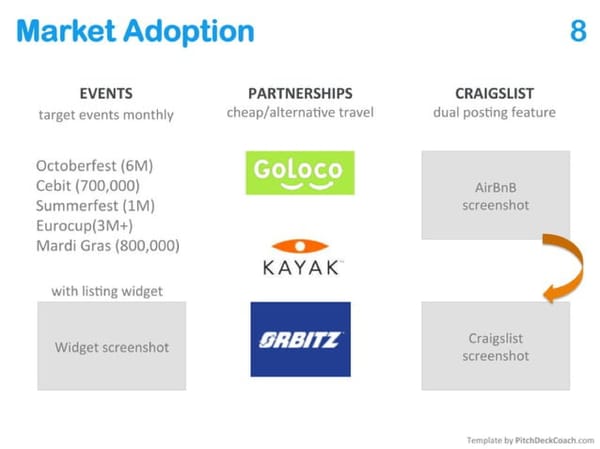 Market Adoption

8

EVENTS
target events monthly

Octoberfest (6M)
Cebit (700,000)
Summerfest (1M)
Eurocup(3M+)
Mardi Gras (800,000)

with listing widget

Widget screenshot

PARTNERSHIPS
cheap/alternative travel

GoLoco

KAYAK

ORBITZ

CRAIGSLIST
dual posting feature

AirBnB screenshot

Craigslist screenshot

Template by PitchDeckCoach.com